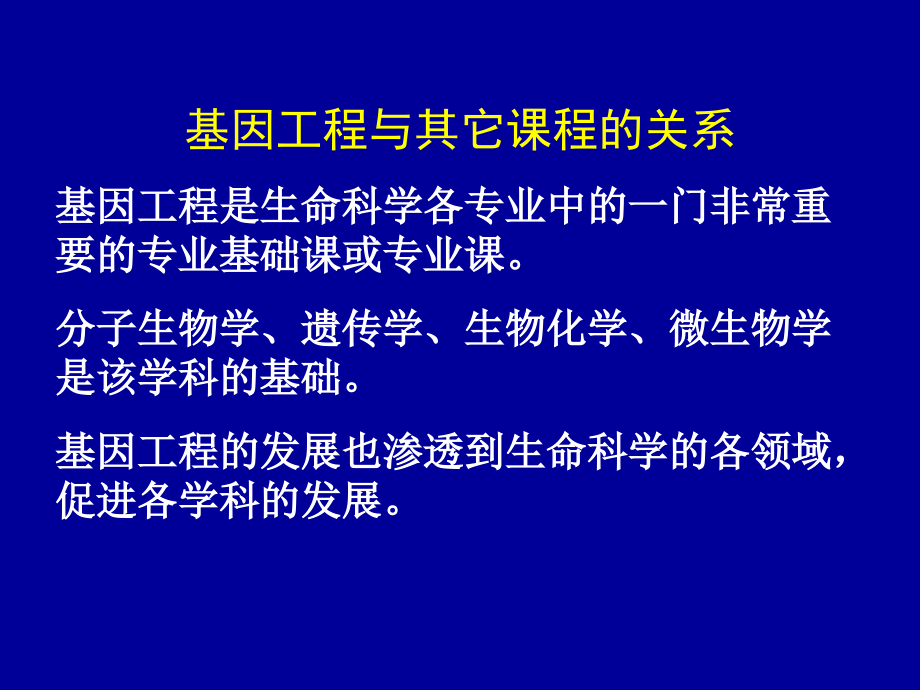 基因工程与其它课程的关系

基因工程是生命科学各专业中的一门非常重要的专业基础课或专业课。

分子生物学、遗传学、生物化学、微生物学是该学科的基础。

基因工程的发展也渗透到生命科学的各领域，促进各学科的发展。